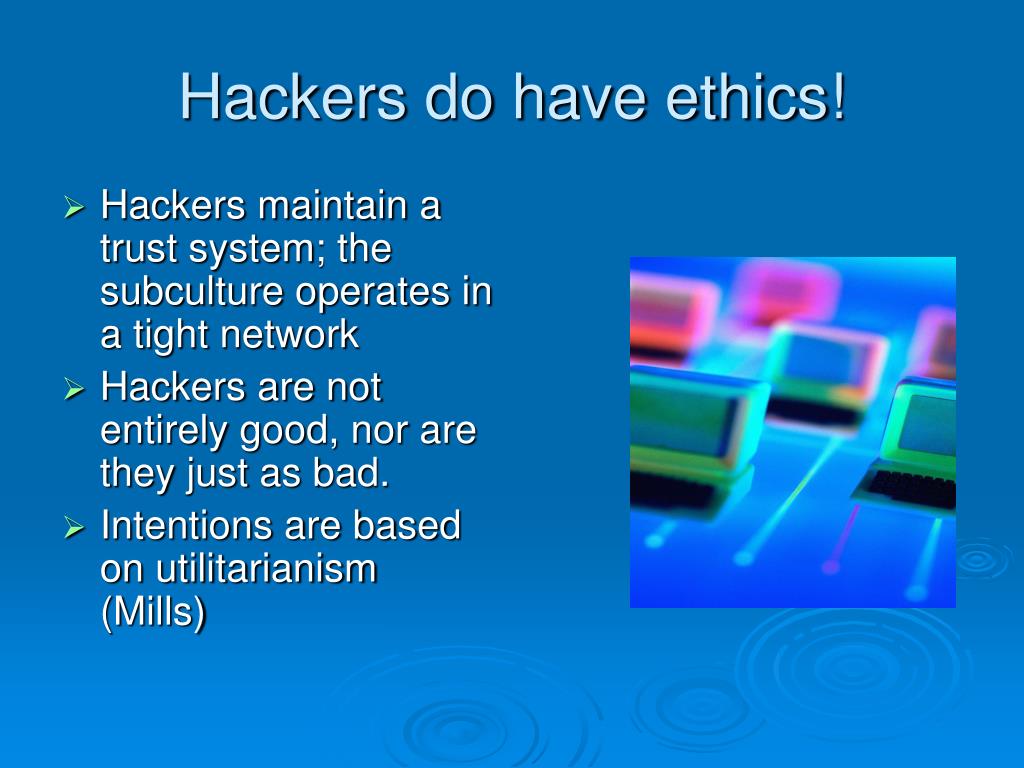 Hackers do have ethics!

➢ Hackers maintain a trust system; the subculture operates in a tight network
➢ Hackers are not entirely good, nor are they just as bad.
➢ Intentions are based on utilitarianism (Mills)